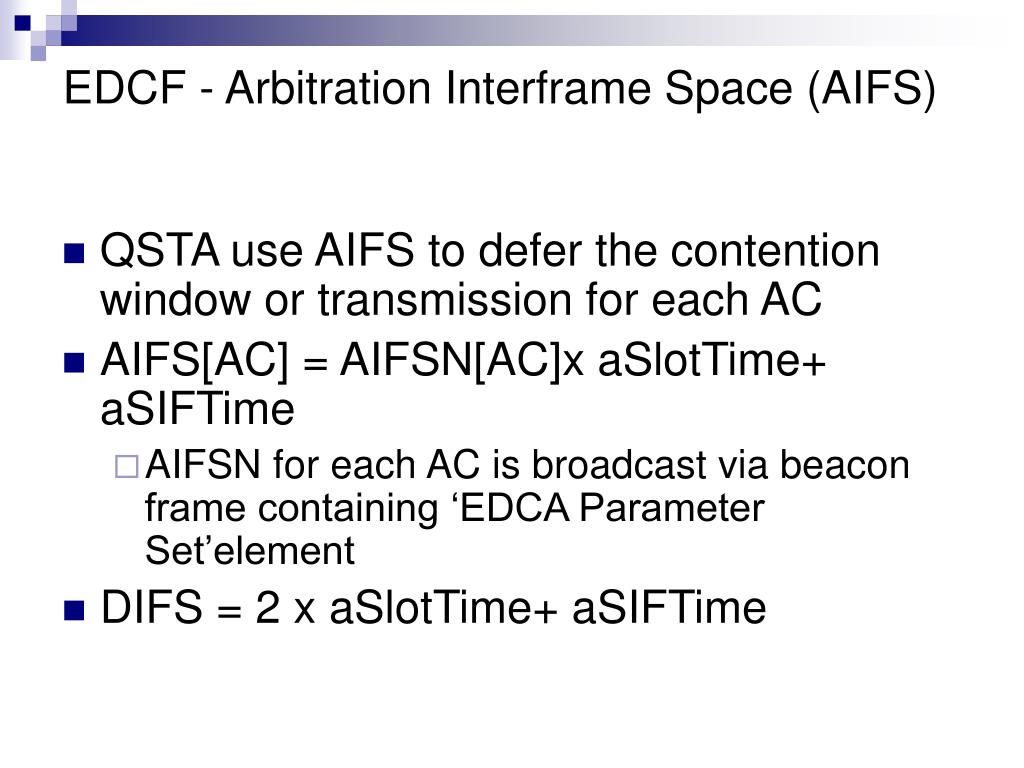 EDCF - Arbitration Interframe Space (AIFS)

QSTA use AIFS to defer the contention window or transmission for each AC

AIFS[AC] = AIFSN[AC]x aSlotTime+ aSIFTime

AIFSN for each AC is broadcast via beacon frame containing ‘EDCA Parameter Set’element

DIFS = 2 x aSlotTime+ aSIFTime